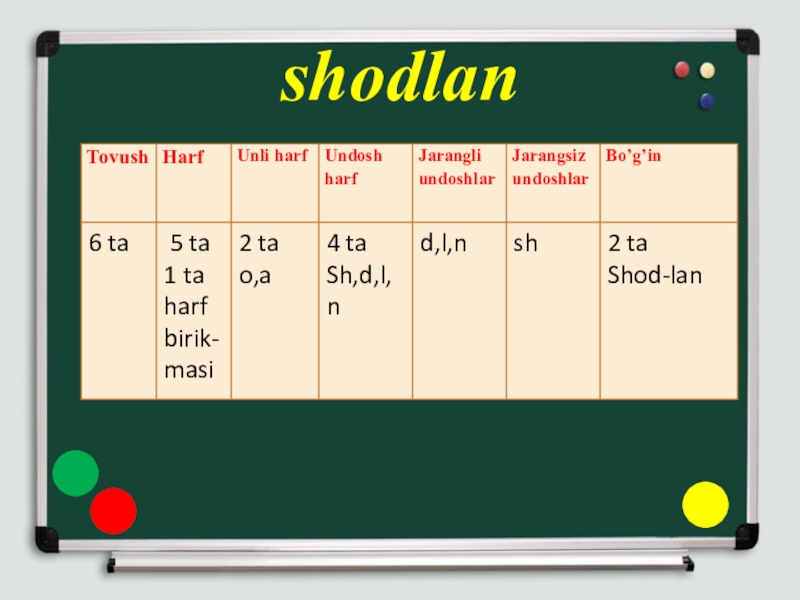 shodlan

| Tovush | Harf | Unli harf | Undosh harf | Jarangli undoshlar | Jarangsiz undoshlar | Bo’g’in |
|---|---|---|---|---|---|---|
| 6 ta | 5 ta 1 ta harf birikmasi | 2 ta o,a | 4 ta Sh,d,l,n | d,l,n | sh | 2 ta Shod-lan |